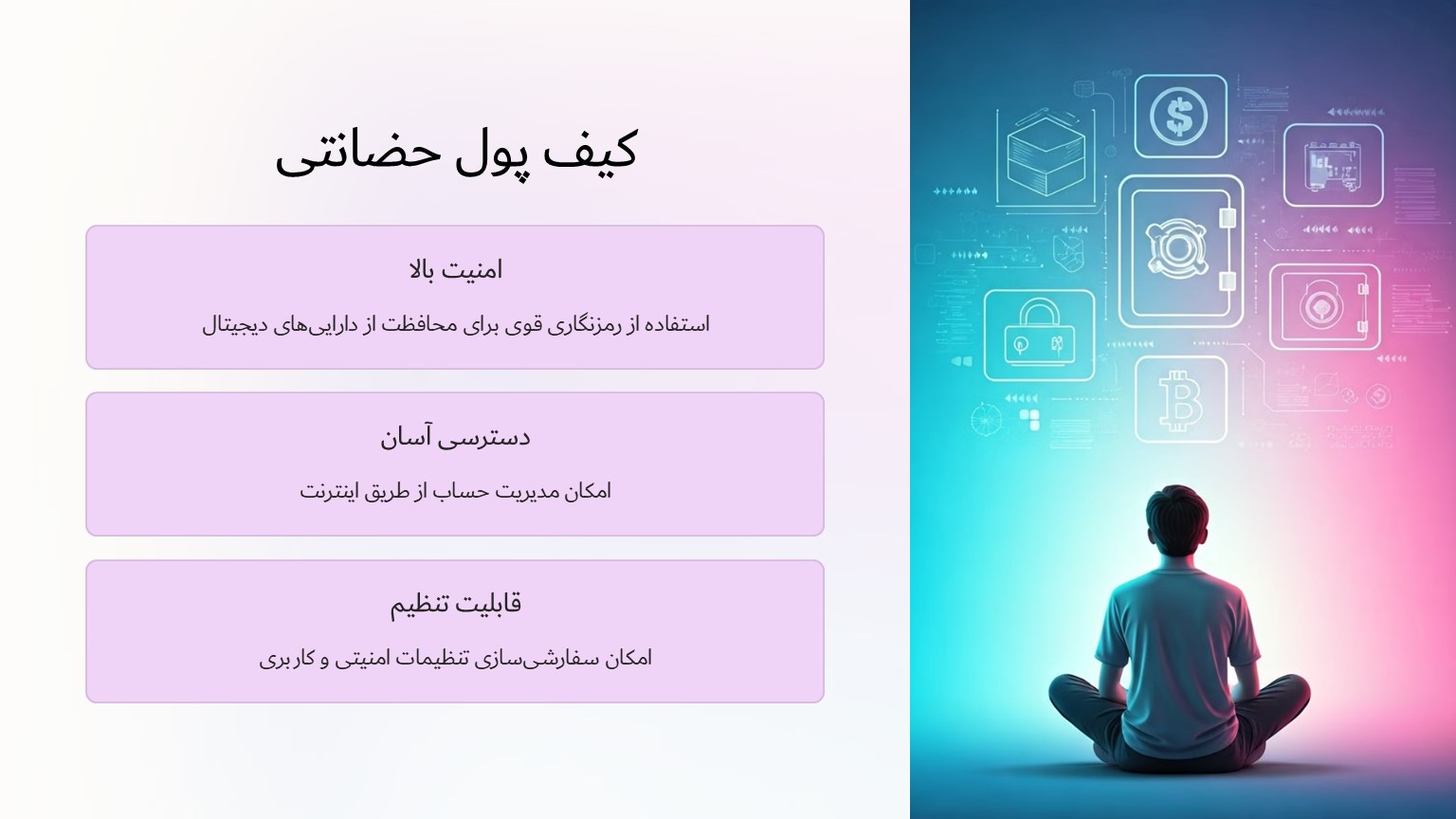 کیف پول حضانتی

امنیت بالا

استفاده از رمزنگاری قوی برای محافظت از دارایی‌های دیجیتال

دسترسی آسان

امکان مدیریت حساب از طریق اینترنت

قابلیت تنظیم

امکان سفارشی‌سازی تنظیمات امنیتی و کاربری